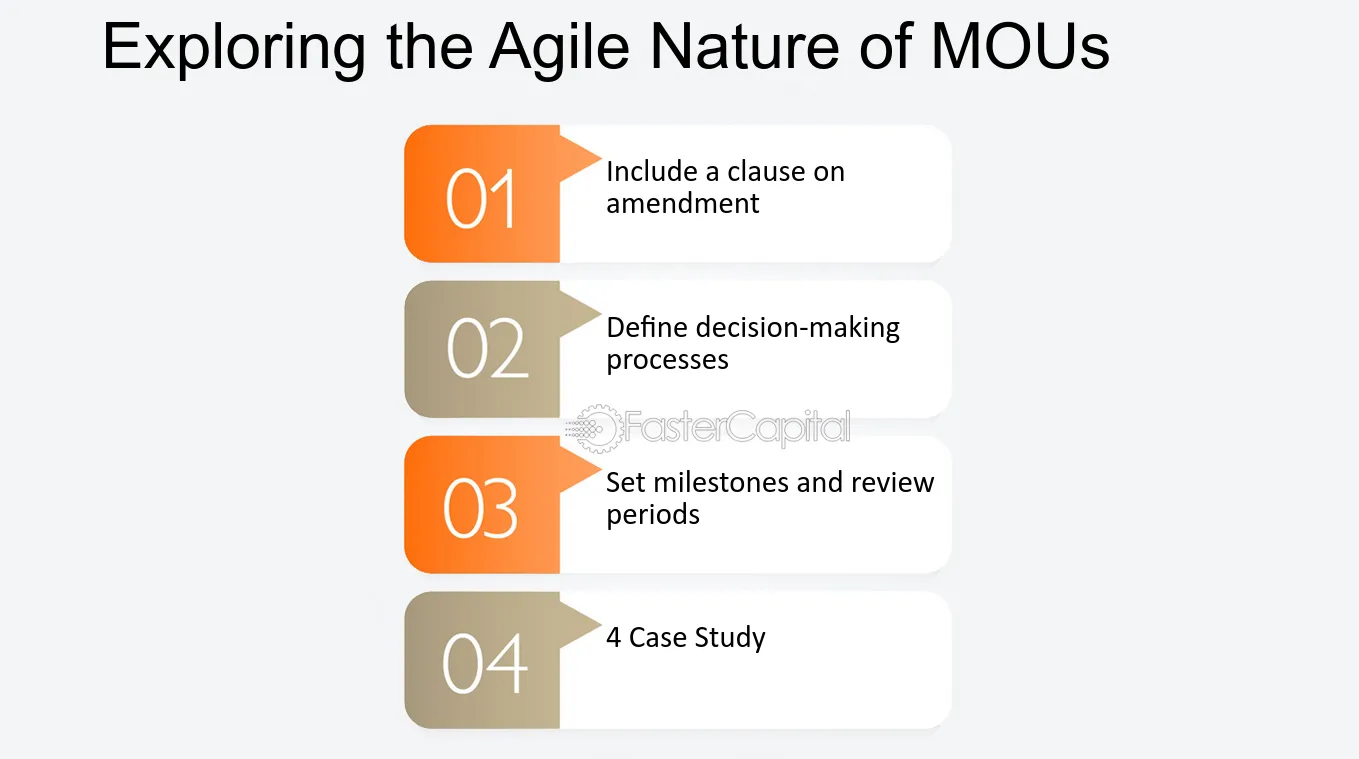 Exploring the Agile Nature of MOUs

01

Include a clause on amendment

02

Define decision-making processes

03

Set milestones and review periods

04

4 Case Study

FasterCapital